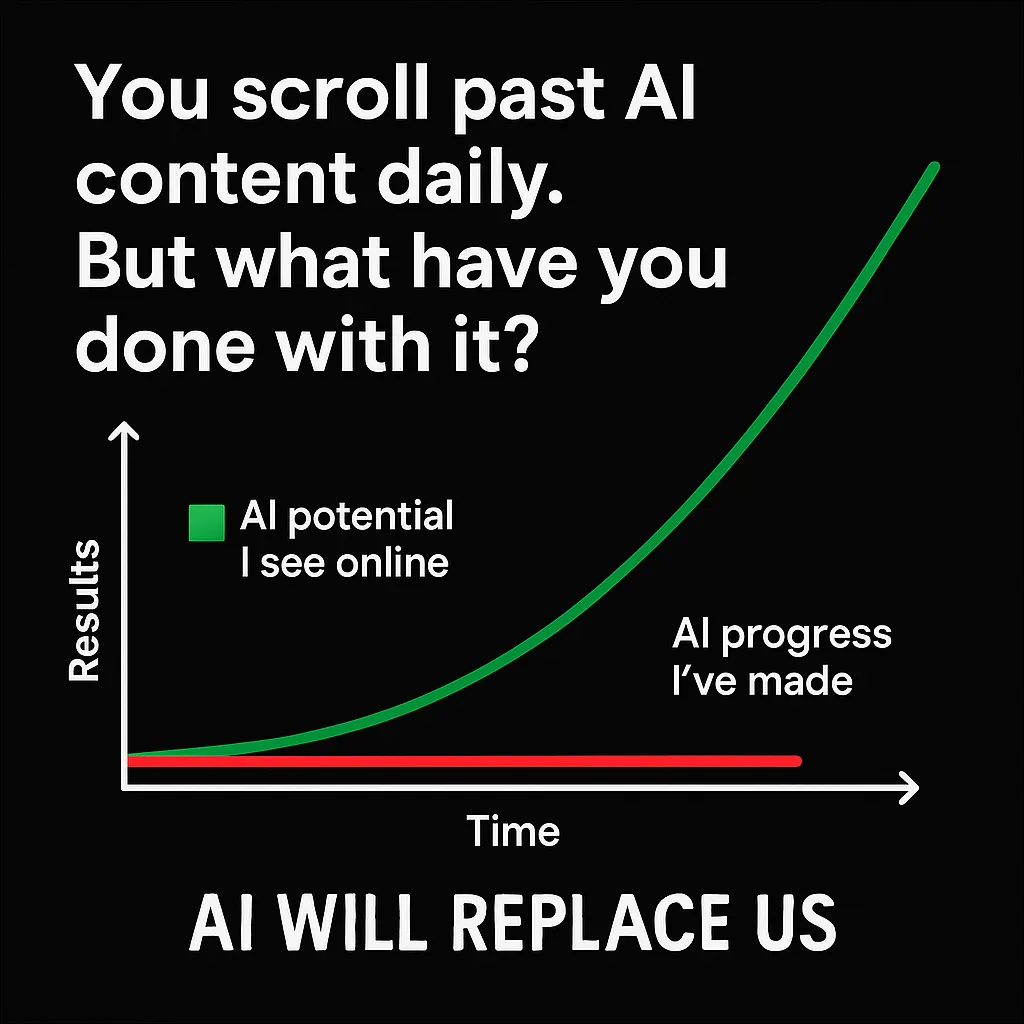 You scroll past AI content daily. But what have you done with it?

Results

AI potential I see online

AI progress I've made

Time

AI WILL REPLACE US